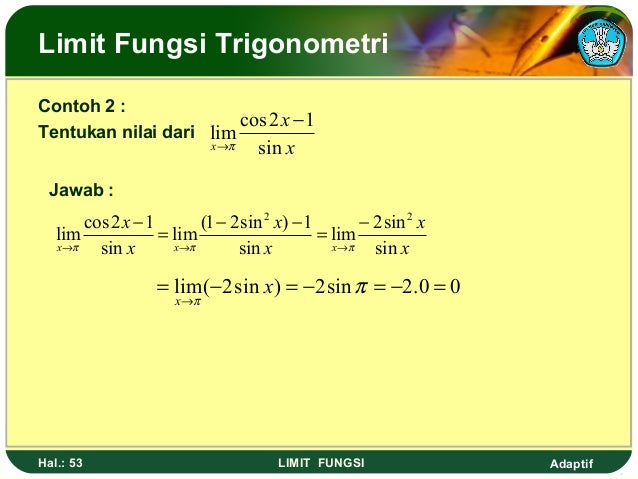 Limit Fungsi Trigonometri

Contoh 2 :
Tentukan nilai dari $\lim_{x \to \pi} \frac{\cos 2x - 1}{\sin x}$

Jawab :

$\lim_{x \to \pi} \frac{\cos 2x - 1}{\sin x} = \lim_{x \to \pi} \frac{(1 - 2\sin^2 x) - 1}{\sin x} = \lim_{x \to \pi} \frac{-2\sin^2 x}{\sin x}$

$= \lim_{x \to \pi} (-2\sin x) = -2\sin \pi = -2.0 = 0$

Hal.: 53 LIMIT FUNGSI Adaptif